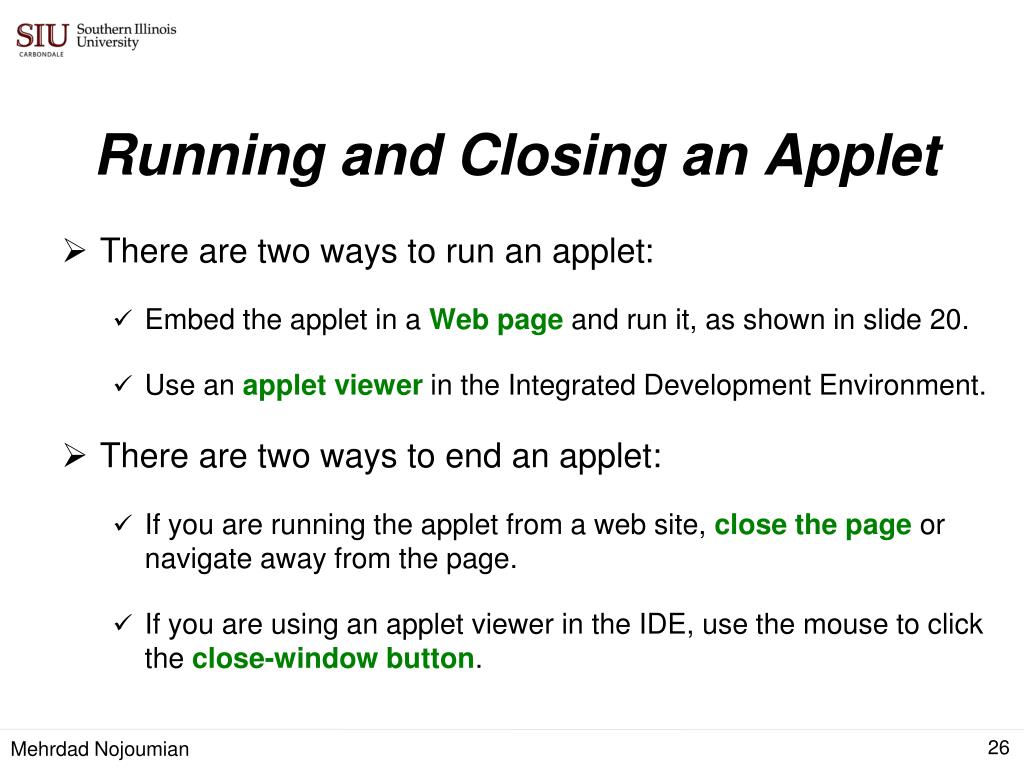 SIU Southern Illinois University CARBONDALE

Running and Closing an Applet

➢ There are two ways to run an applet:

✓ Embed the applet in a Web page and run it, as shown in slide 20.

✓ Use an applet viewer in the Integrated Development Environment.

➢ There are two ways to end an applet:

✓ If you are running the applet from a web site, close the page or navigate away from the page.

✓ If you are using an applet viewer in the IDE, use the mouse to click the close-window button.

Mehrdad Nojoumian

26